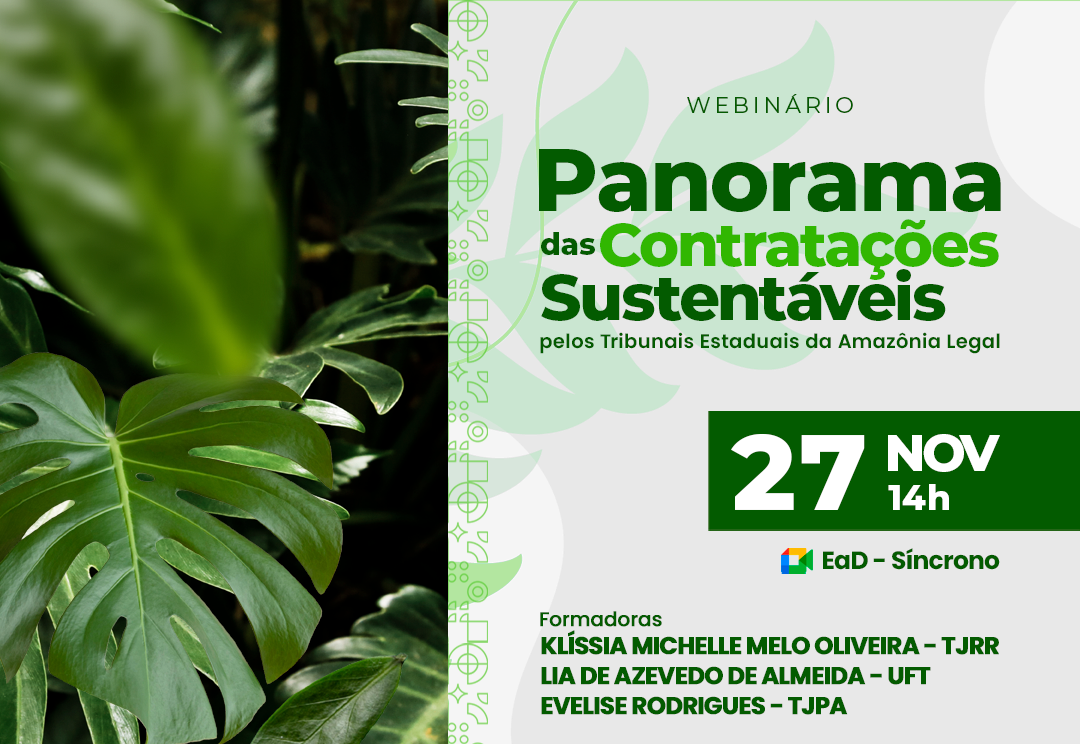 WEBINÁRIO

Panorama das Contratações Sustentáveis

pelos Tribunais Estaduais da Amazônia Legal

27 NOV 14h

EaD - Síncrono

Formadoras
KLÍSSIA MICHELLE MELO OLIVEIRA - TJRR
LIA DE AZEVEDO DE ALMEIDA - UFT
EVELISE RODRIGUES - TJPA